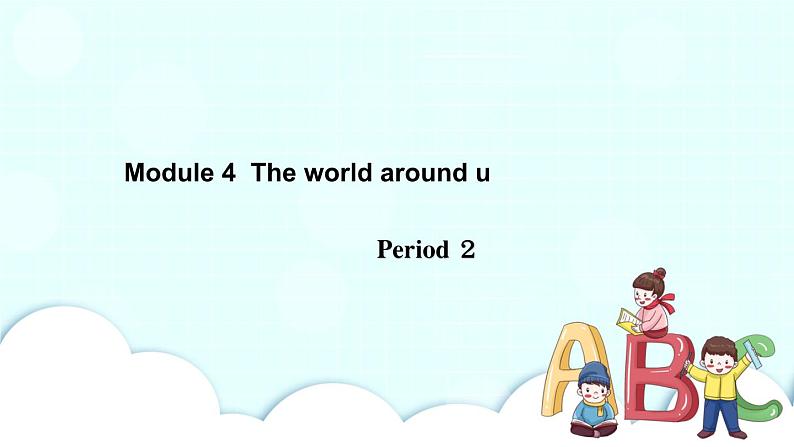 Module 4 The world around u

Period 2

ABC